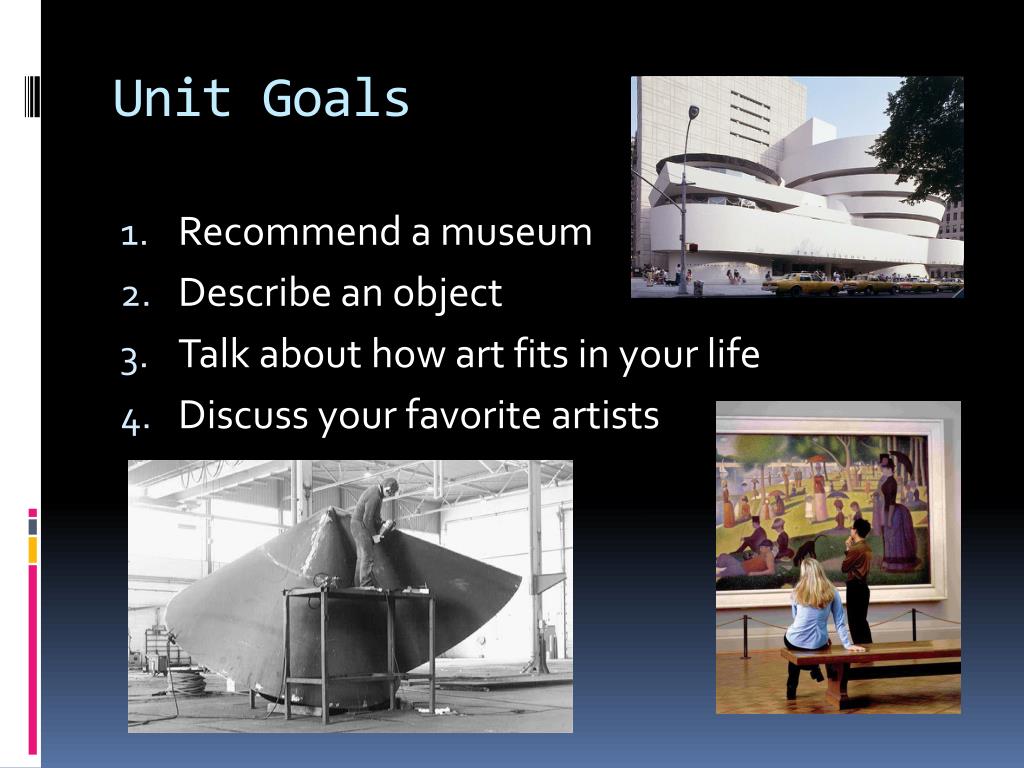 Unit Goals

1. Recommend a museum
2. Describe an object
3. Talk about how art fits in your life
4. Discuss your favorite artists